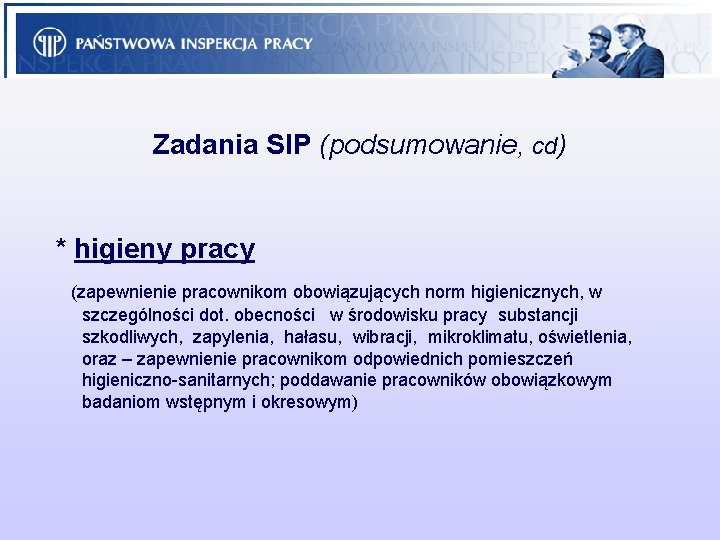 PAŃSTWOWA INSPEKCJA PRACY

Zadania SIP (podsumowanie, cd)

* higieny pracy

(zapewnienie pracownikom obowiązujących norm higienicznych, w szczególności dot. obecności w środowisku pracy substancji szkodliwych, zapylenia, hałasu, wibracji, mikroklimatu, oświetlenia, oraz – zapewnienie pracownikom odpowiednich pomieszczeń higieniczno-sanitarnych; poddawanie pracowników obowiązkowym badaniom wstępnym i okresowym)